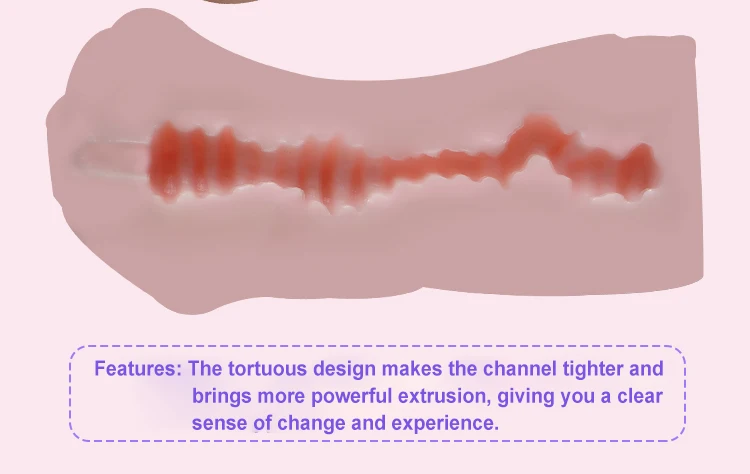 Features: The tortuous design makes the channel tighter and brings more powerful extrusion, giving you a clear sense of change and experience.